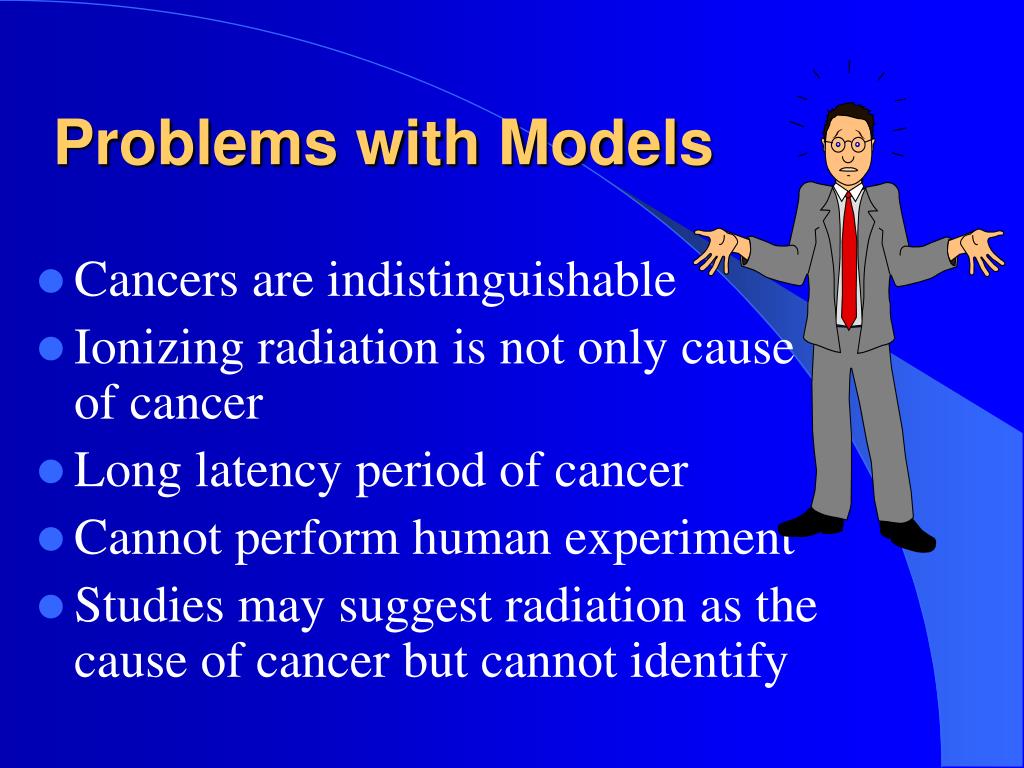 Problems with Models

- Cancers are indistinguishable
- Ionizing radiation is not only cause of cancer
- Long latency period of cancer
- Cannot perform human experiment
- Studies may suggest radiation as the cause of cancer but cannot identify